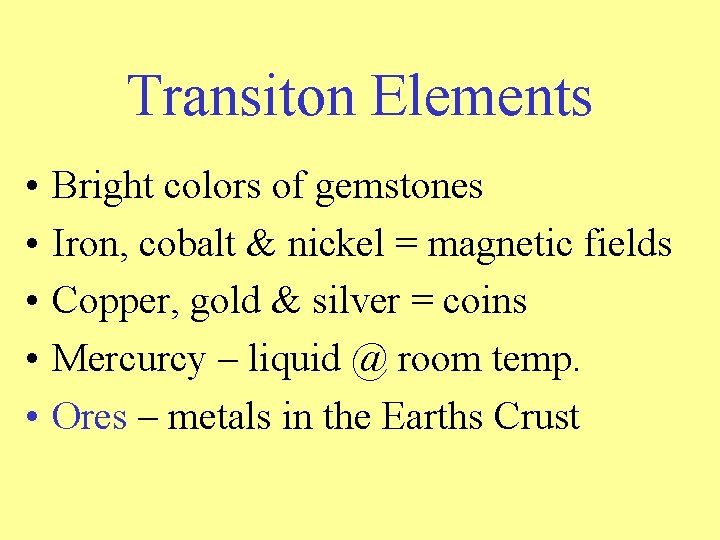 Transiton Elements

• Bright colors of gemstones
• Iron, cobalt & nickel = magnetic fields
• Copper, gold & silver = coins
• Mercurcy – liquid @ room temp.
• Ores – metals in the Earths Crust